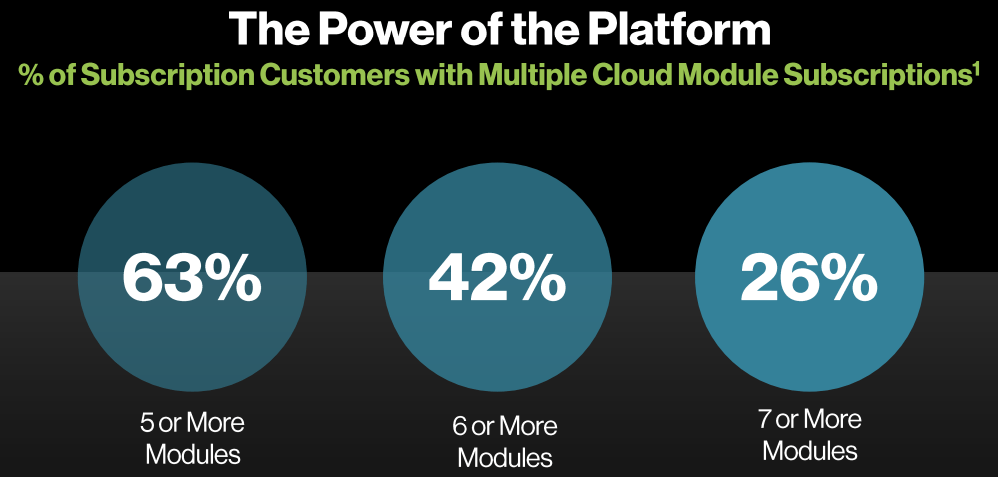 The Power of the Platform

% of Subscription Customers with Multiple Cloud Module Subscriptions$^1$

63%

5 or More Modules

42%

6 or More Modules

26%

7 or More Modules